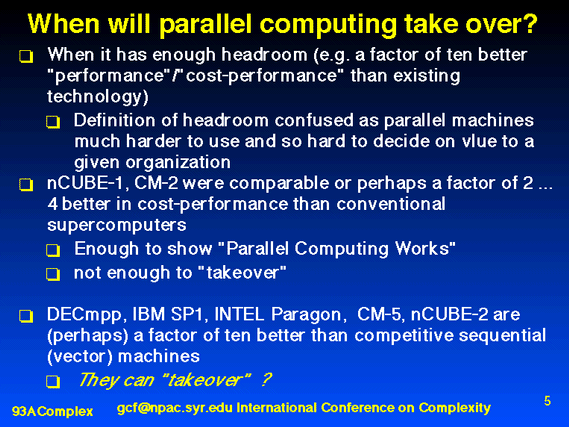 When will parallel computing take over?

When it has enough headroom (e.g. a factor of ten better "performance"/"cost-performance" than existing technology)

Definition of headroom confused as parallel machines much harder to use and so hard to decide on vlue to a given organization

nCUBE-1, CM-2 were comparable or perhaps a factor of 2 ... 4 better in cost-performance than conventional supercomputers

Enough to show "Parallel Computing Works"

not enough to "takeover"

DECmpp, IBM SP1, INTEL Paragon, CM-5, nCUBE-2 are (perhaps) a factor of ten better than competitive sequential (vector) machines

They can "takeover" ?

93AComplex gcf@npac.syr.edu International Conference on Complexity 5